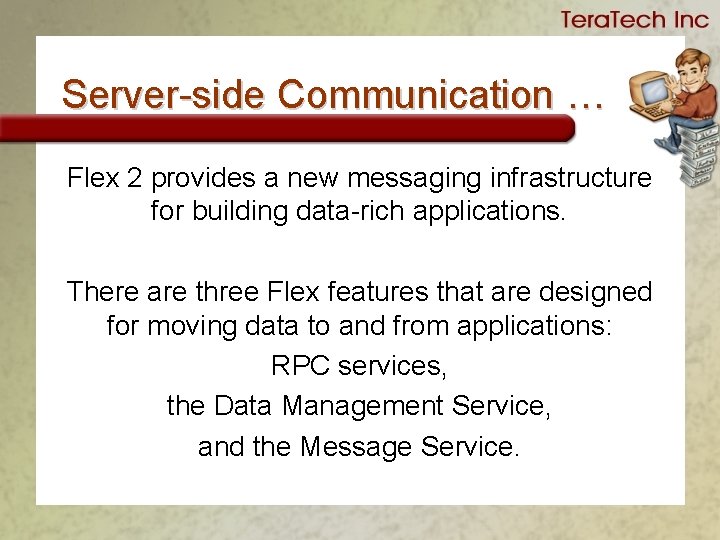 TeraTech Inc

Server-side Communication …

Flex 2 provides a new messaging infrastructure for building data-rich applications.

There are three Flex features that are designed for moving data to and from applications:

RPC services,

the Data Management Service,

and the Message Service.